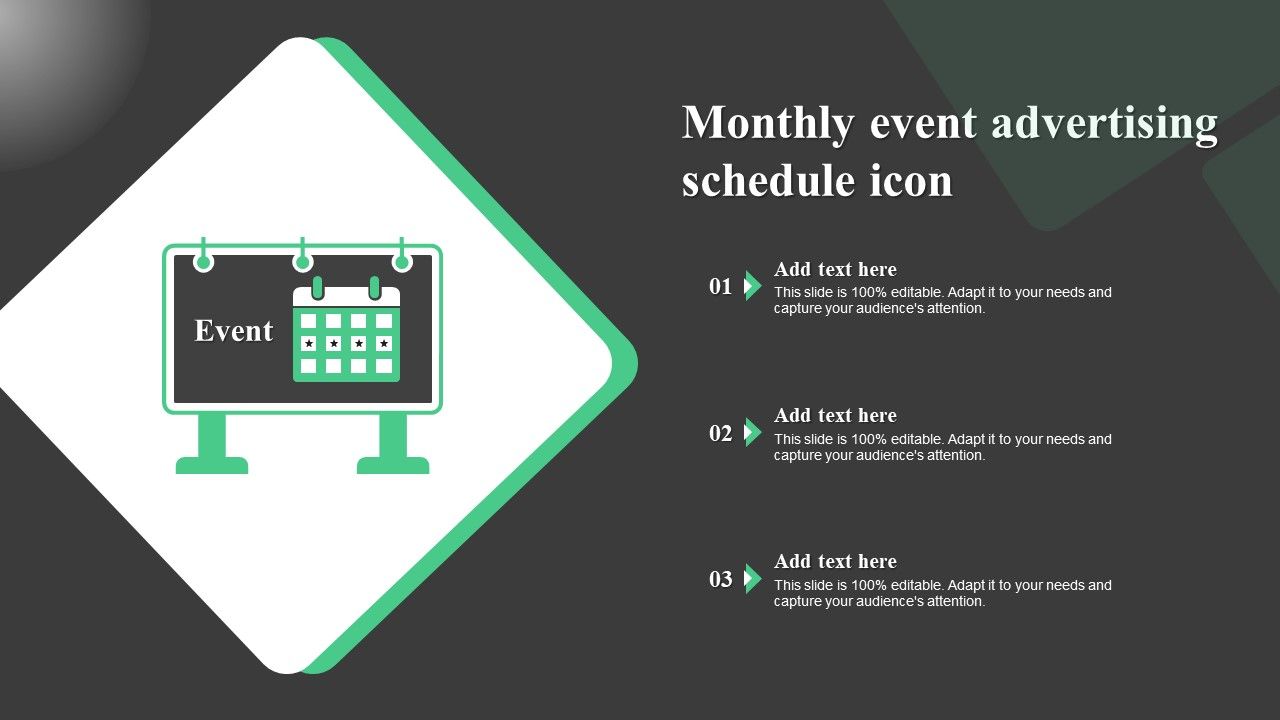 Event

Monthly event advertising schedule icon

01
Add text here
This slide is 100% editable. Adapt it to your needs and capture your audience's attention.

02
Add text here
This slide is 100% editable. Adapt it to your needs and capture your audience's attention.

03
Add text here
This slide is 100% editable. Adapt it to your needs and capture your audience's attention.